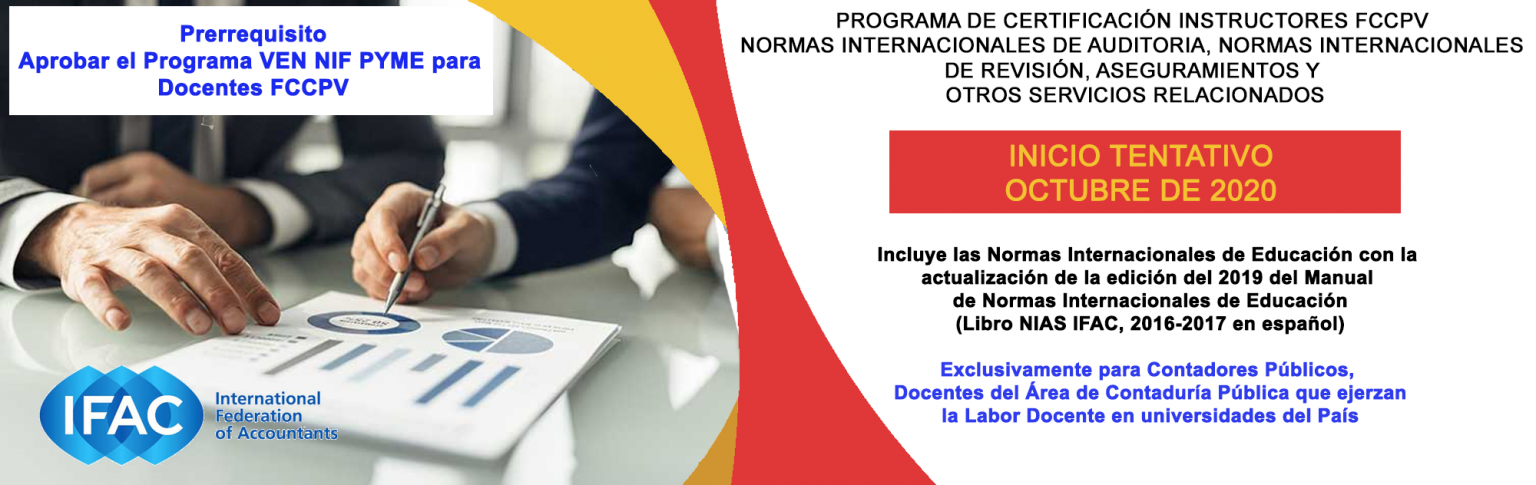 Prerrequisito
Aprobar el Programa VEN NIF PYME para Docentes FCCPV

IFAC International Federation of Accountants

PROGRAMA DE CERTIFICACIÓN INSTRUCTORES FCCPV
NORMAS INTERNACIONALES DE AUDITORIA, NORMAS INTERNACIONALES DE REVISIÓN, ASEGURAMIENTOS Y OTROS SERVICIOS RELACIONADOS

INICIO TENTATIVO
OCTUBRE DE 2020

Incluye las Normas Internacionales de Educación con la actualización de la edición del 2019 del Manual de Normas Internacionales de Educación (Libro NIAS IFAC, 2016-2017 en español)

Exclusivamente para Contadores Públicos, Docentes del Área de Contaduría Pública que ejerzan la Labor Docente en universidades del País